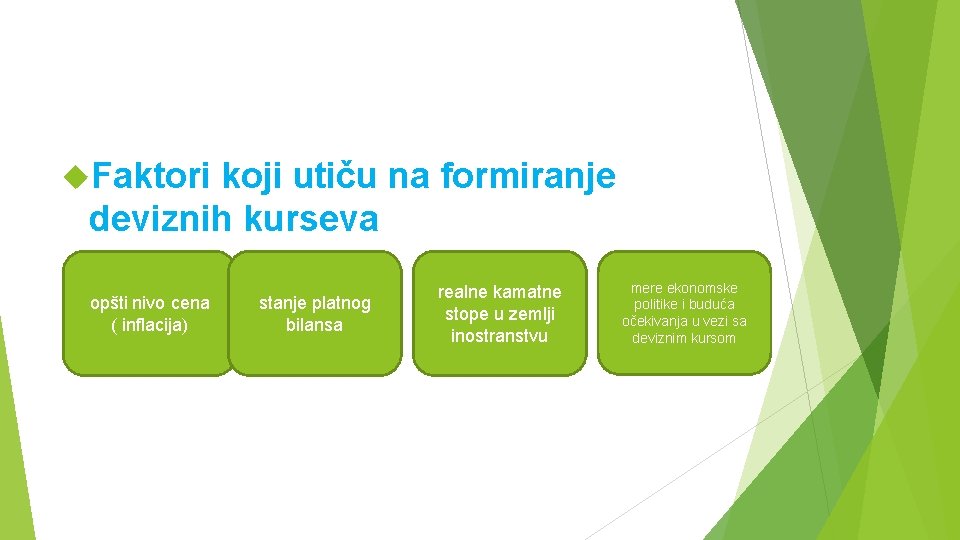 Faktori koji utiču na formiranje deviznih kurseva

opšti nivo cena ( inflacija)

stanje platnog bilansa

realne kamatne stope u zemlji inostranstvu

mere ekonomske politike i buduća očekivanja u vezi sa deviznim kursom